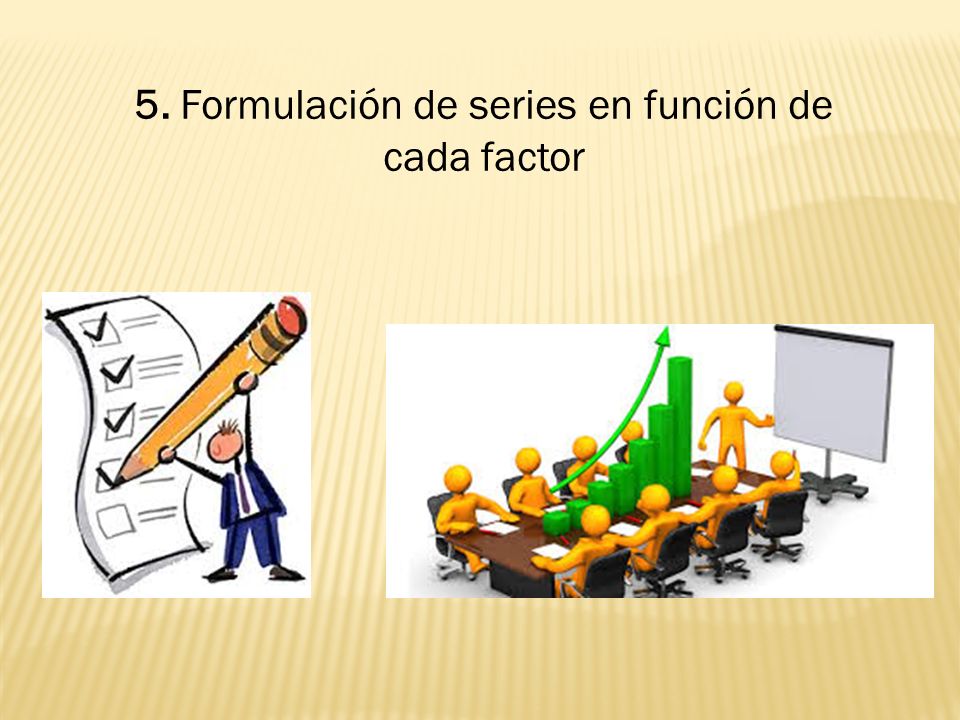 5. Formulación de series en función de cada factor